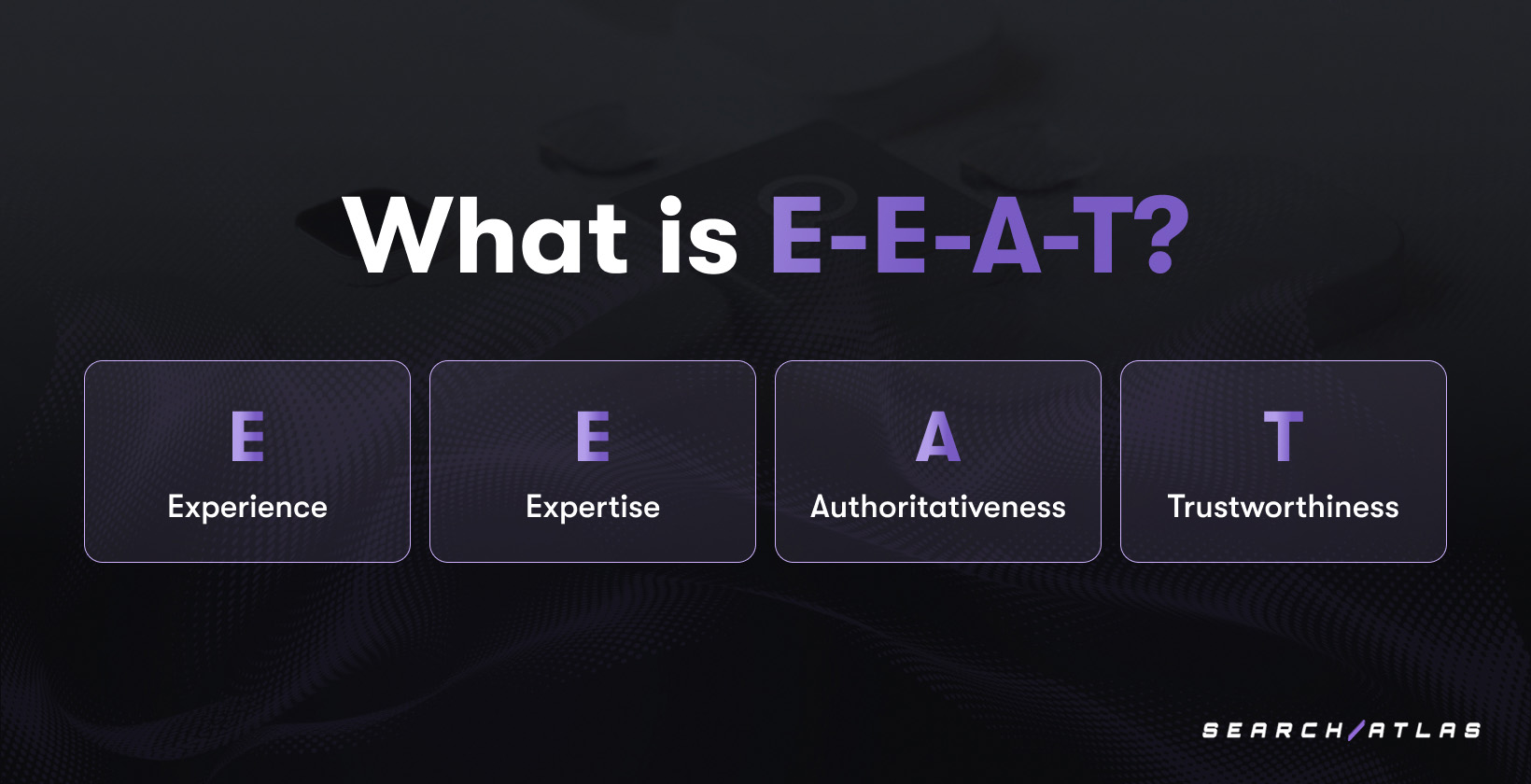 What is E-E-A-T?

E
Experience

E
Expertise

A
Authoritativeness

T
Trustworthiness

SEARCH/ATLAS